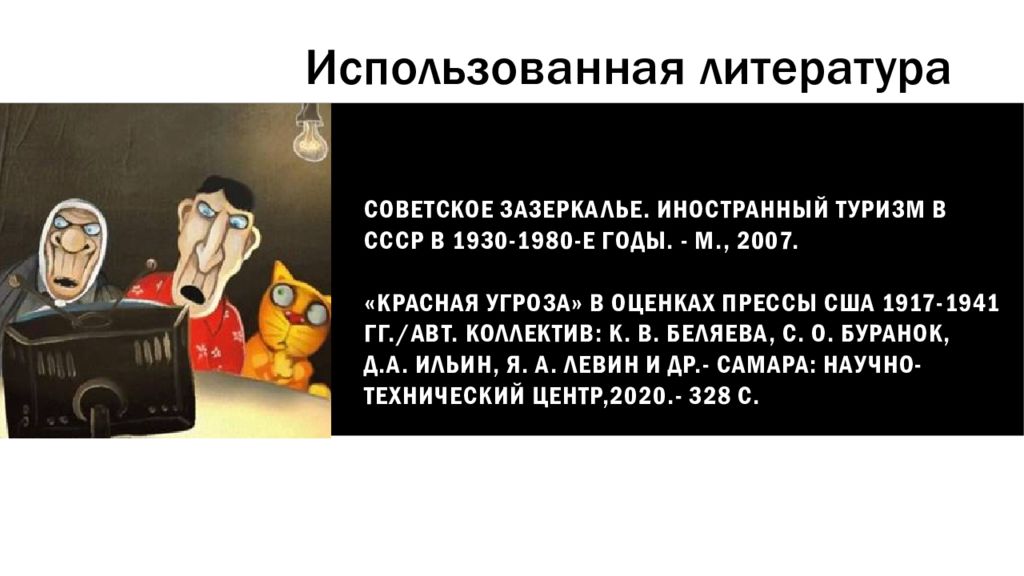 Использованная литература

СОВЕТСКОЕ ЗАЗЕРКАЛЬЕ. ИНОСТРАННЫЙ ТУРИЗМ В СССР В 1930-1980-Е ГОДЫ. - М., 2007.

«КРАСНАЯ УГРОЗА» В ОЦЕНКАХ ПРЕССЫ США 1917-1941 ГГ./АВТ. КОЛЛЕКТИВ: К. В. БЕЛЯЕВА, С. О. БУРАНОК, Д.А. ИЛЬИН, Я. А. ЛЕВИН И ДР.- САМАРА: НАУЧНО-ТЕХНИЧЕСКИЙ ЦЕНТР,2020.- 328 С.